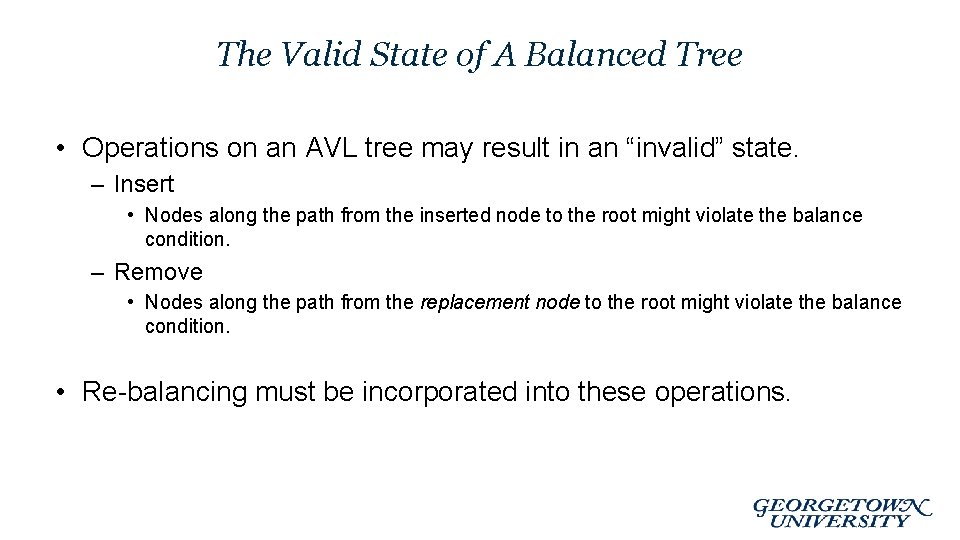 The Valid State of A Balanced Tree

• Operations on an AVL tree may result in an “invalid” state.

– Insert

• Nodes along the path from the inserted node to the root might violate the balance condition.

– Remove

• Nodes along the path from the replacement node to the root might violate the balance condition.

• Re-balancing must be incorporated into these operations.

GEORGETOWN UNIVERSITY